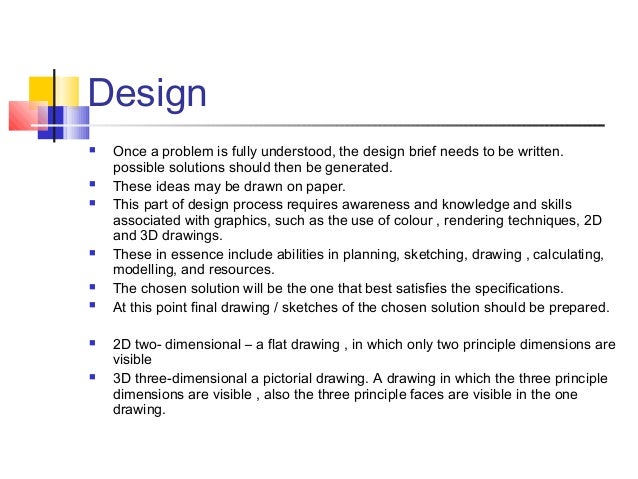 Design

- Once a problem is fully understood, the design brief needs to be written. possible solutions should then be generated.
- These ideas may be drawn on paper.
- This part of design process requires awareness and knowledge and skills associated with graphics, such as the use of colour , rendering techniques, 2D and 3D drawings.
- These in essence include abilities in planning, sketching, drawing , calculating, modelling, and resources.
- The chosen solution will be the one that best satisfies the specifications.
- At this point final drawing / sketches of the chosen solution should be prepared.

- 2D two- dimensional – a flat drawing , in which only two principle dimensions are visible
- 3D three-dimensional a pictorial drawing. A drawing in which the three principle dimensions are visible , also the three principle faces are visible in the one drawing.